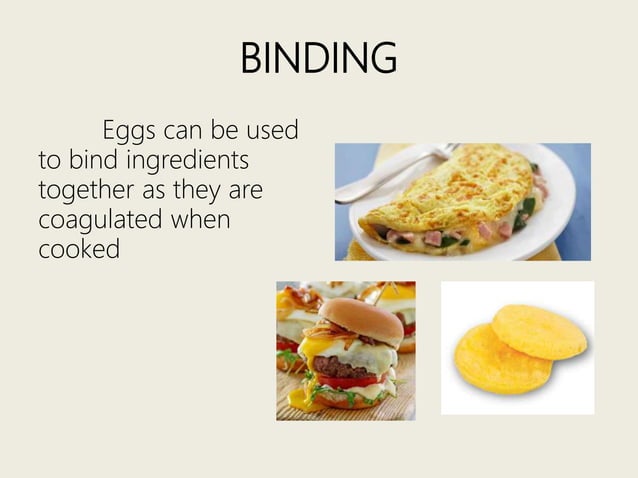 BINDING

Eggs can be used to bind ingredients together as they are coagulated when cooked